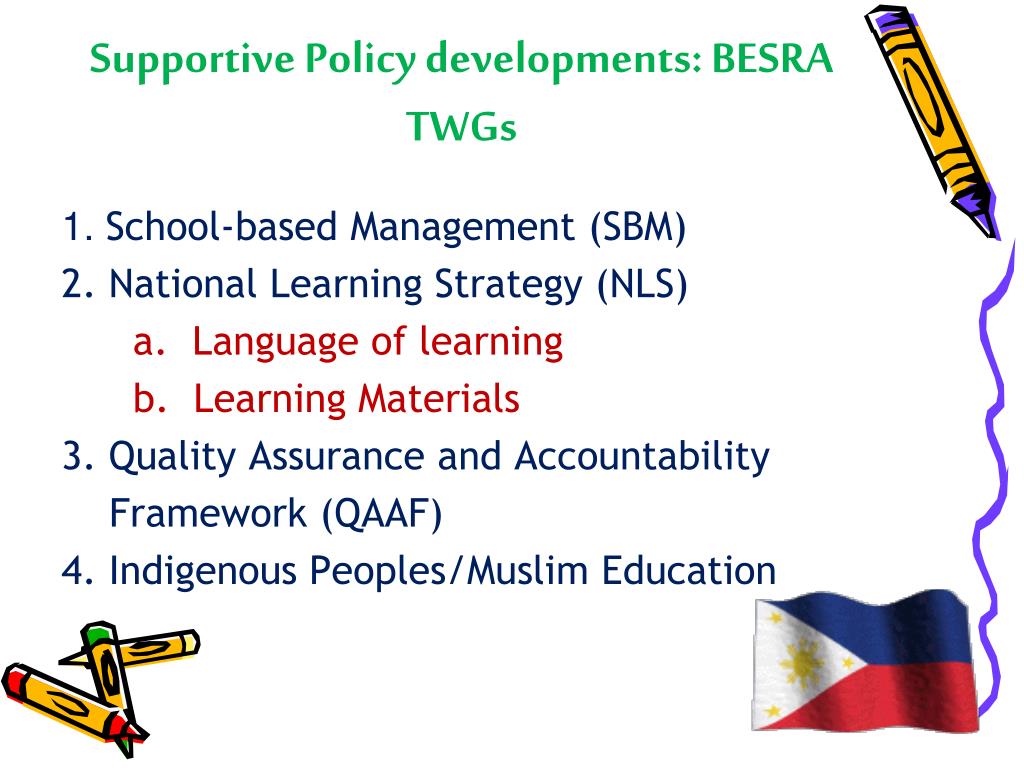 Supportive Policy developments: BESRA TWGs

1. School-based Management (SBM)
2. National Learning Strategy (NLS)
a. Language of learning
b. Learning Materials
3. Quality Assurance and Accountability Framework (QAAF)
4. Indigenous Peoples/Muslim Education